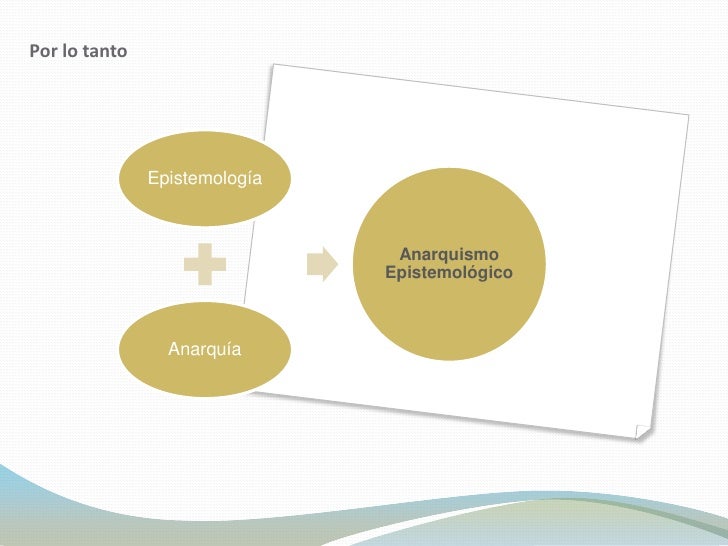 Por lo tanto

Epistemología

Anarquía

Anarquismo Epistemológico